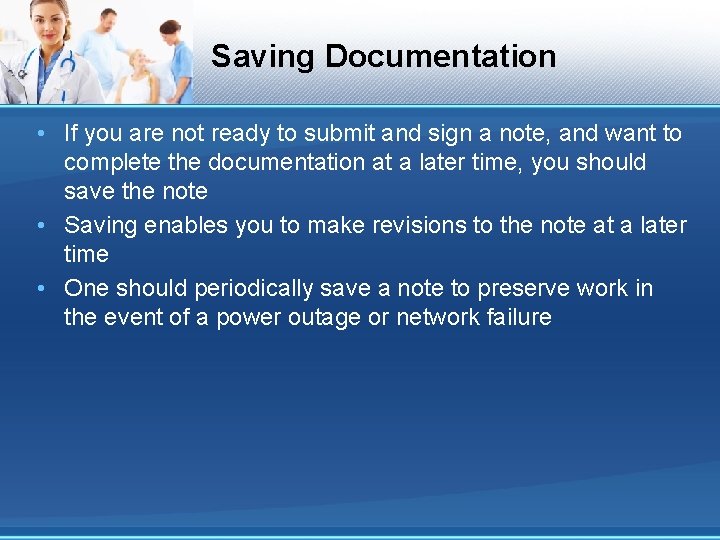 Saving Documentation

• If you are not ready to submit and sign a note, and want to complete the documentation at a later time, you should save the note
• Saving enables you to make revisions to the note at a later time
• One should periodically save a note to preserve work in the event of a power outage or network failure